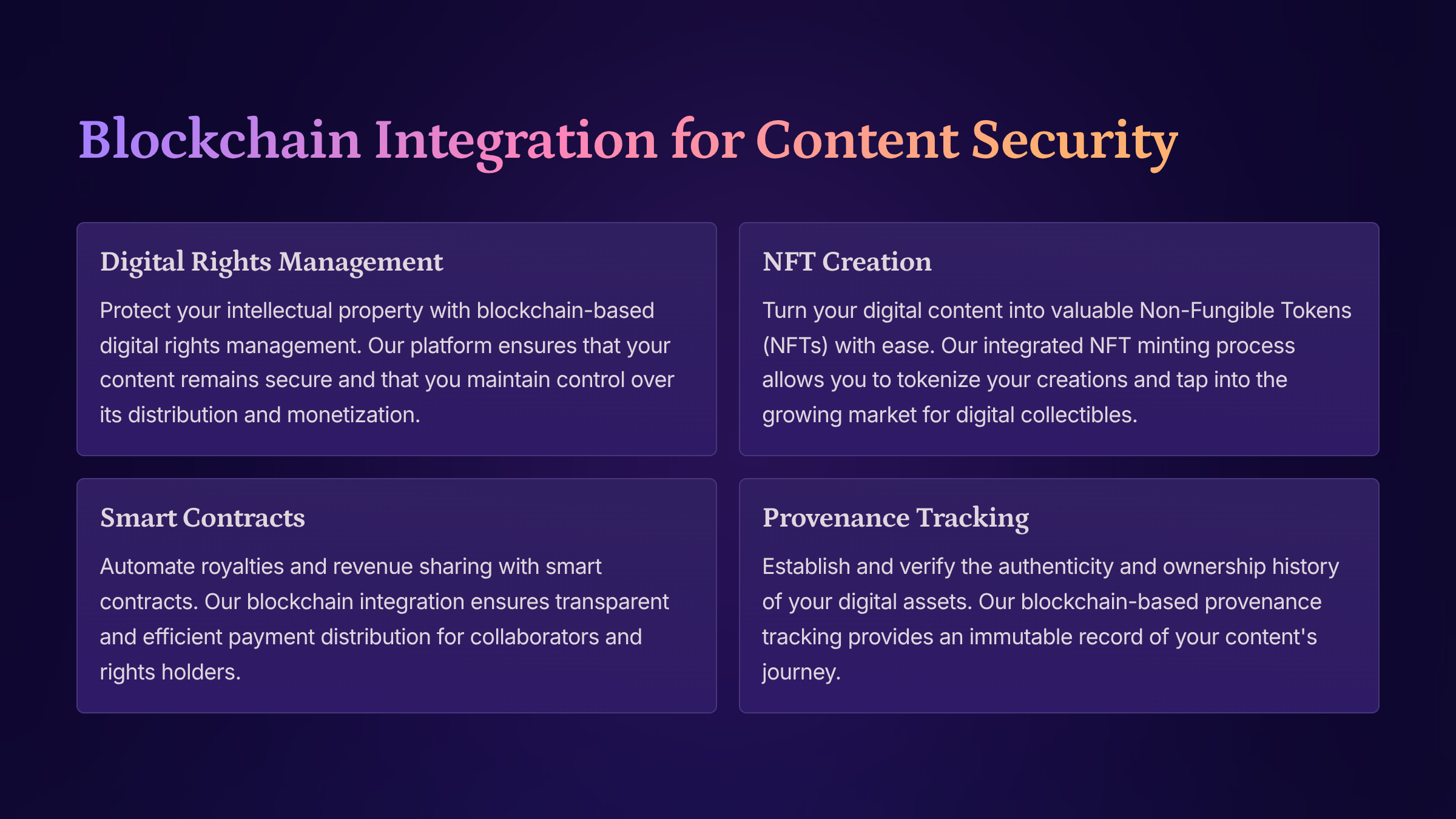 Blockchain Integration for Content Security

Digital Rights Management

Protect your intellectual property with blockchain-based digital rights management. Our platform ensures that your content remains secure and that you maintain control over its distribution and monetization.

NFT Creation

Turn your digital content into valuable Non-Fungible Tokens (NFTs) with ease. Our integrated NFT minting process allows you to tokenize your creations and tap into the growing market for digital collectibles.

Smart Contracts

Automate royalties and revenue sharing with smart contracts. Our blockchain integration ensures transparent and efficient payment distribution for collaborators and rights holders.

Provenance Tracking

Establish and verify the authenticity and ownership history of your digital assets. Our blockchain-based provenance tracking provides an immutable record of your content's journey.